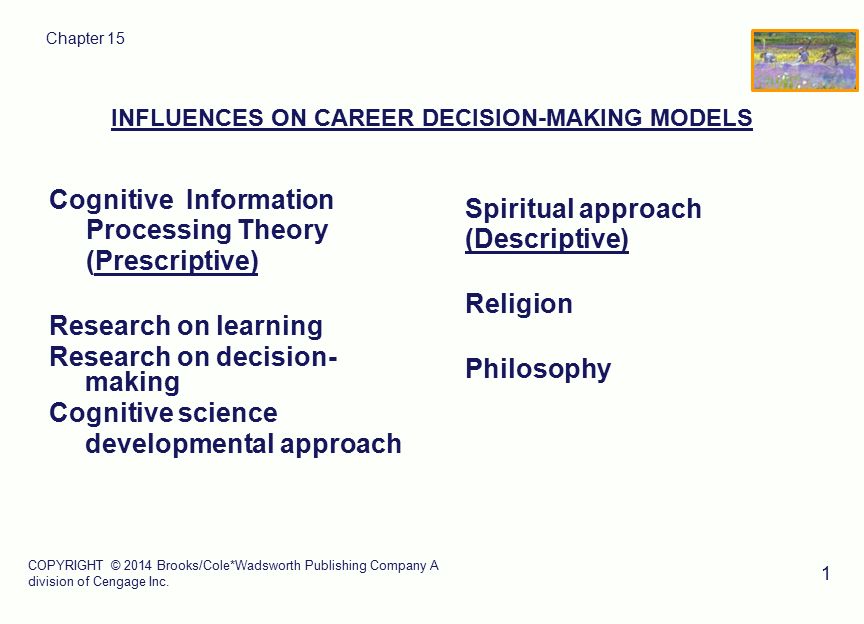 Chapter 15

INFLUENCES ON CAREER DECISION-MAKING MODELS

Cognitive Information Processing Theory (Prescriptive)

Research on learning
Research on decision-making
Cognitive science developmental approach

Spiritual approach (Descriptive)

Religion

Philosophy

COPYRIGHT © 2014 Brooks/Cole*Wadsworth Publishing Company A division of Cengage Inc.

1